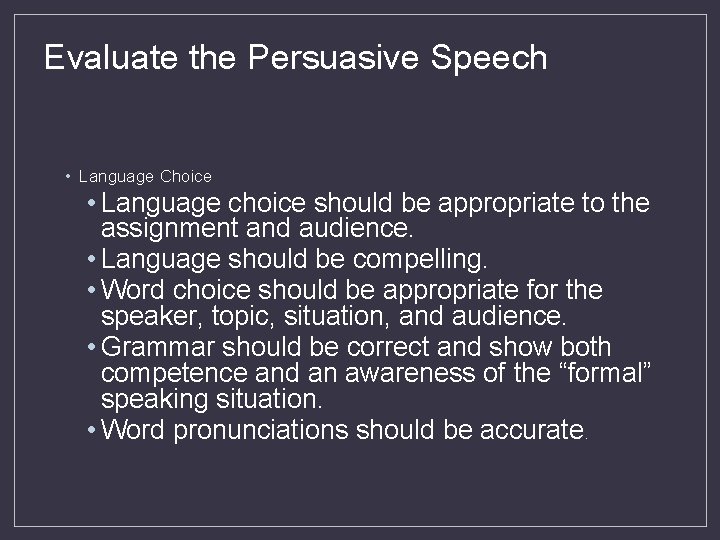 Evaluate the Persuasive Speech

• Language Choice
• Language choice should be appropriate to the assignment and audience.
• Language should be compelling.
• Word choice should be appropriate for the speaker, topic, situation, and audience.
• Grammar should be correct and show both competence and an awareness of the “formal” speaking situation.
• Word pronunciations should be accurate.